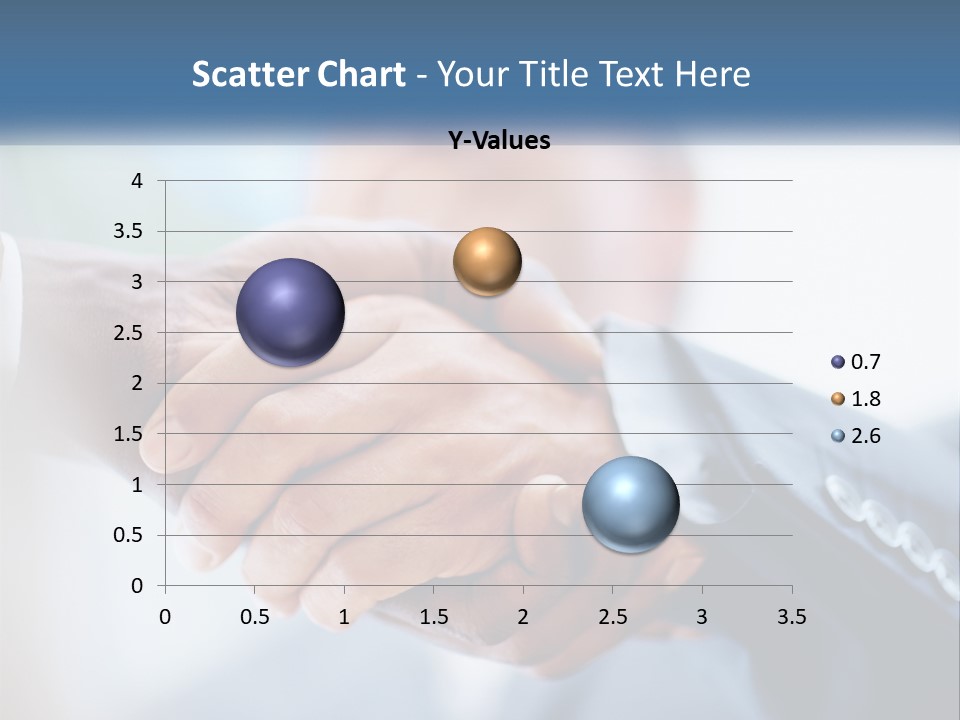 Scatter Chart - Your Title Text Here

Y-Values

4
3.5
3
2.5
2
1.5
1
0.5
0

0 0.5 1 1.5 2 2.5 3 3.5

0.7
1.8
2.6